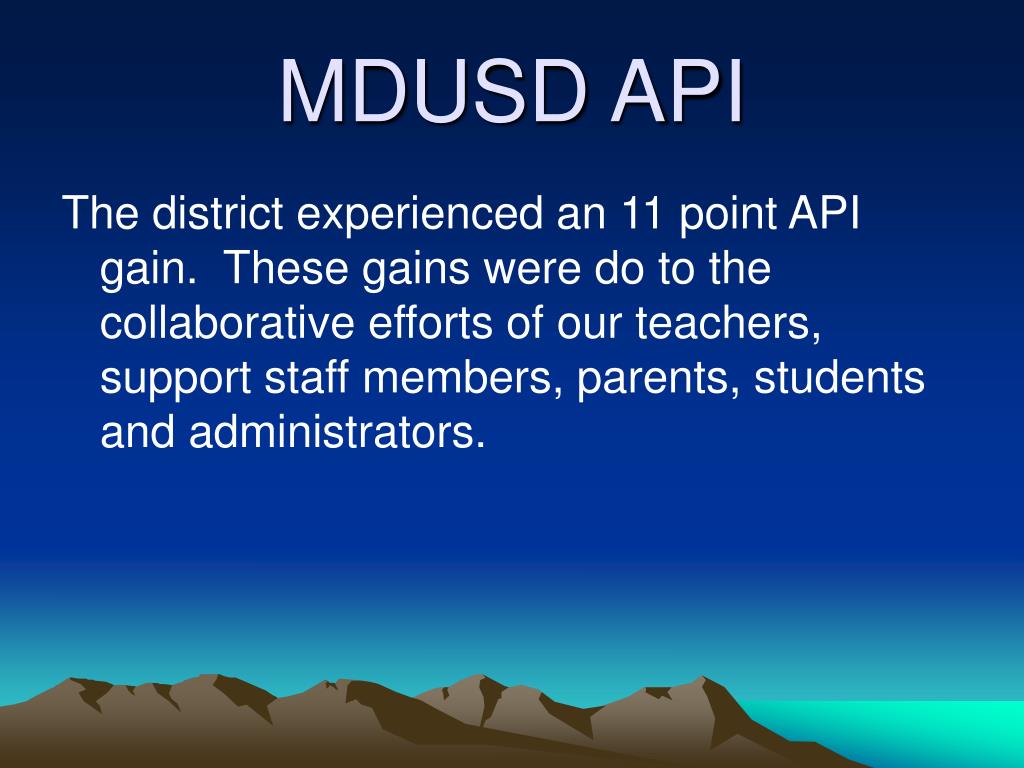 MDUSD API

The district experienced an 11 point API gain.  These gains were do to the collaborative efforts of our teachers, support staff members, parents, students and administrators.